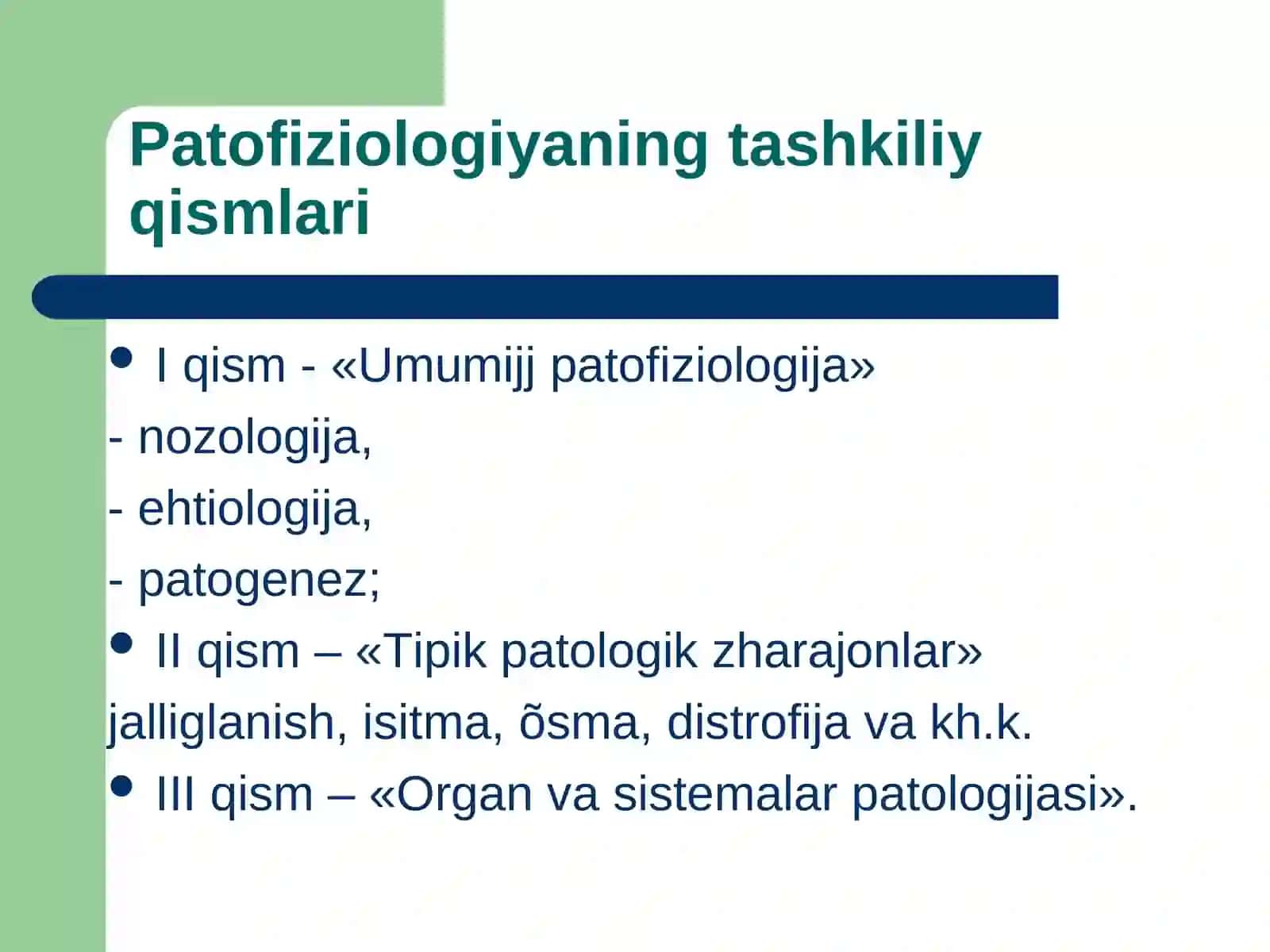 Patofiziologiyaning tashkiliy qismlari

• I qism - «Umumijj patofiziologija»
- nozologija,
- ehtiologija,
- patogenez;
• II qism – «Tipik patologik zharajonlar» jalliglanish, isitma, õsma, distrofija va kh.k.
• III qism – «Organ va sistemalar patologijasi».